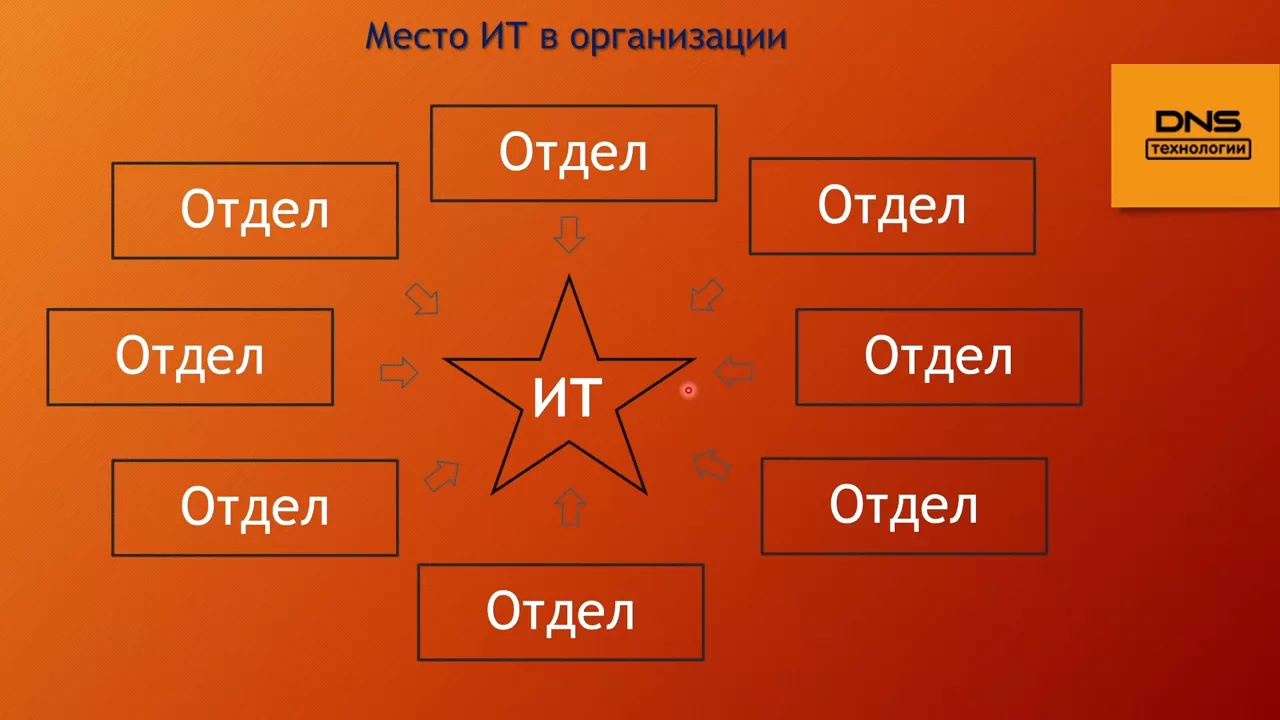 Место ИТ в организации

DNS
технологии

Отдел

Отдел

Отдел

Отдел

ИТ

Отдел

Отдел

Отдел

Отдел